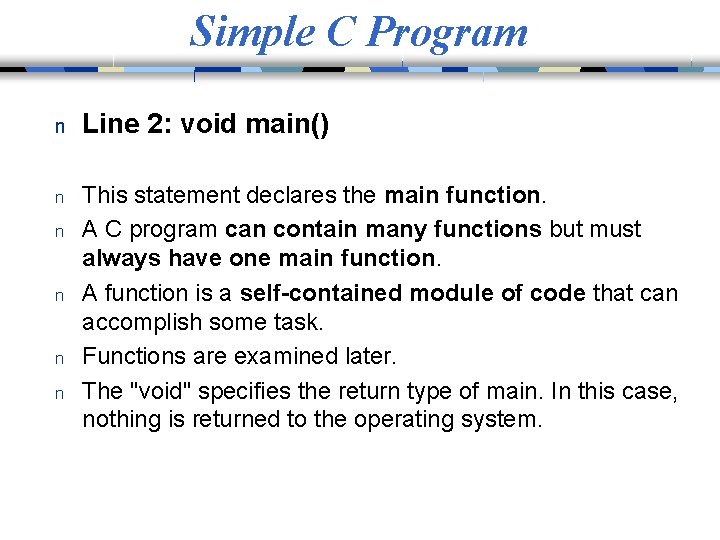 Simple C Program

n Line 2: void main()

n This statement declares the main function.

n A C program can contain many functions but must always have one main function.

n A function is a self-contained module of code that can accomplish some task.

n Functions are examined later.

n The "void" specifies the return type of main. In this case, nothing is returned to the operating system.